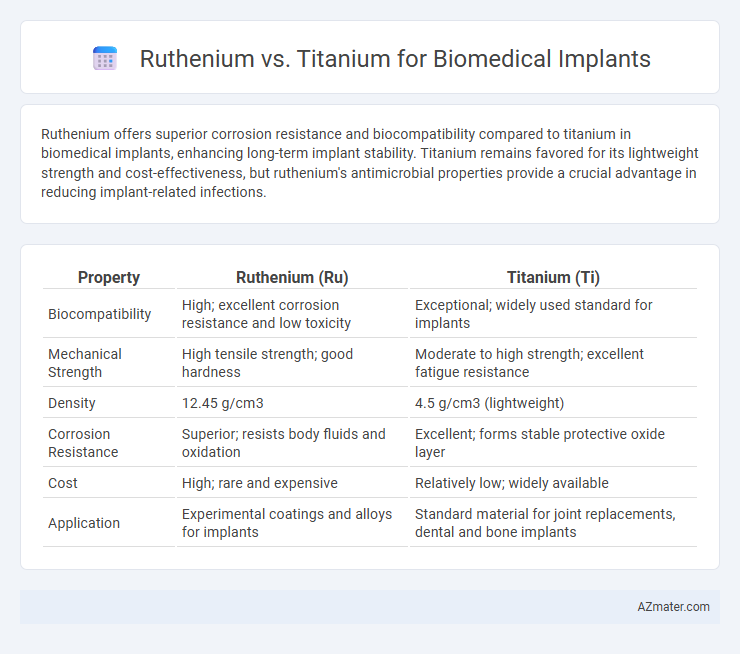 Ruthenium vs. Titanium for Biomedical Implants

Ruthenium offers superior corrosion resistance and biocompatibility compared to titanium in biomedical implants, enhancing long-term implant stability. Titanium remains favored for its lightweight strength and cost-effectiveness, but ruthenium's antimicrobial properties provide a crucial advantage in reducing implant-related infections.

| Property | Ruthenium (Ru) | Titanium (Ti) |
|---|---|---|
| Biocompatibility | High; excellent corrosion resistance and low toxicity | Exceptional; widely used standard for implants |
| Mechanical Strength | High tensile strength; good hardness | Moderate to high strength; excellent fatigue resistance |
| Density | 12.45 g/cm3 | 4.5 g/cm3 (lightweight) |
| Corrosion Resistance | Superior; resists body fluids and oxidation | Excellent; forms stable protective oxide layer |
| Cost | High; rare and expensive | Relatively low; widely available |
| Application | Experimental coatings and alloys for implants | Standard material for joint replacements, dental and bone implants |

AZmater.com